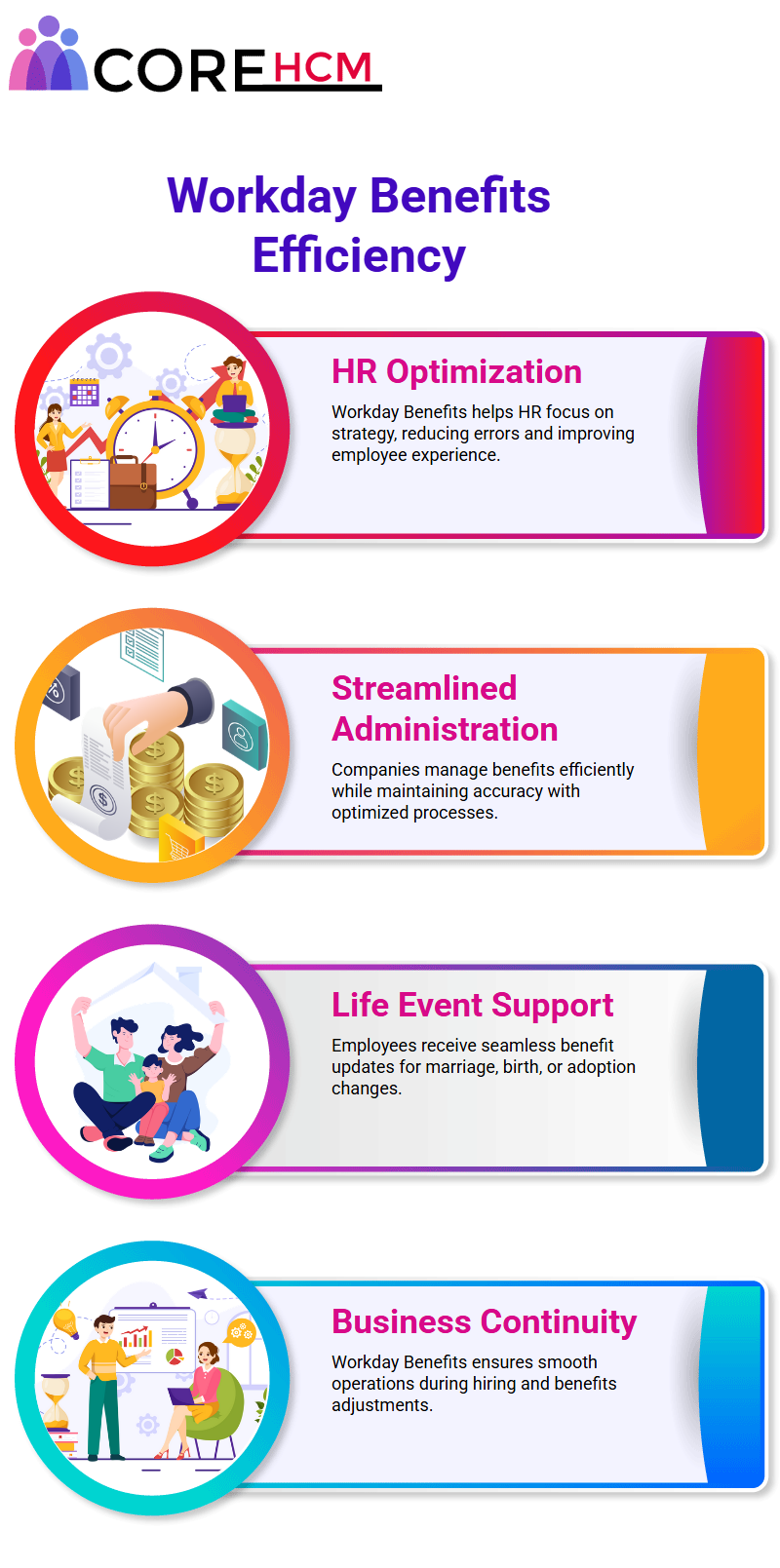 CORE HCM

Workday Benefits Efficiency

HR Optimization

Workday Benefits helps HR focus on strategy, reducing errors and improving employee experience.

Streamlined Administration

Companies manage benefits efficiently while maintaining accuracy with optimized processes.

Life Event Support

Employees receive seamless benefit updates for marriage, birth, or adoption changes.

Business Continuity

Workday Benefits ensures smooth operations during hiring and benefits adjustments.